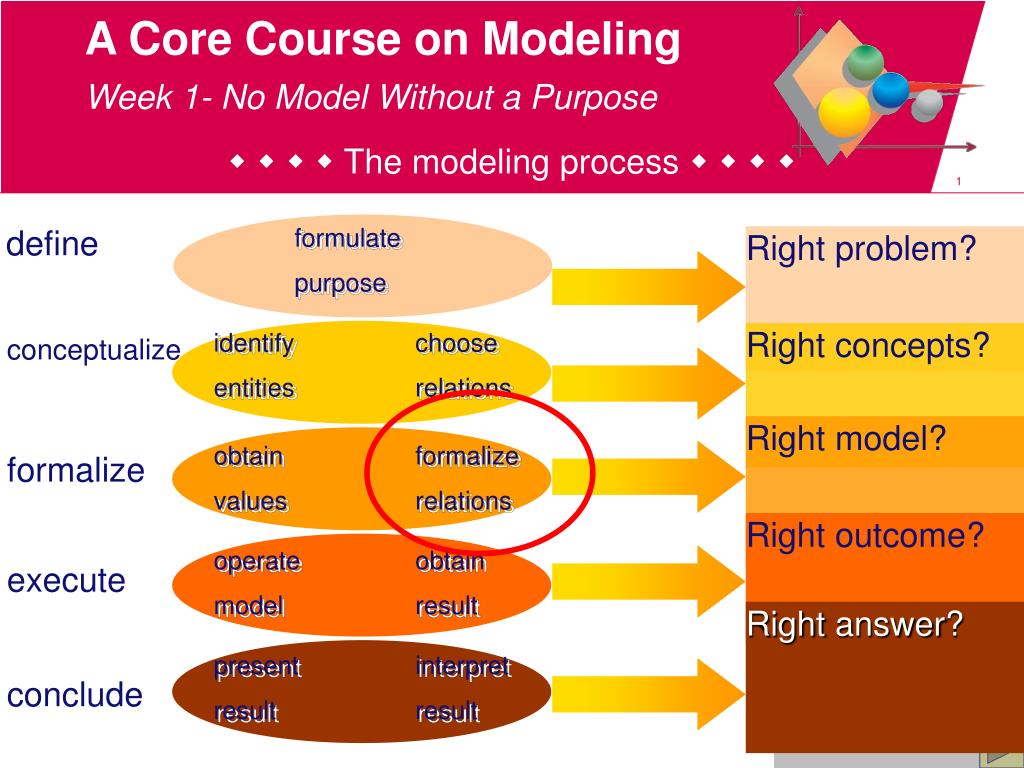 A Core Course on Modeling
Week 1- No Model Without a Purpose
◆ ◆ ◆ ◆ The modeling process ◆ ◆ ◆ ◆
1

define
formulate
purpose
Right problem?

conceptualize
identify
entities
choose
relations
Right concepts?

formalize
obtain
values
formalize
relations
Right model?

execute
operate
model
obtain
result
Right outcome?

conclude
present
result
interpret
result
Right answer?